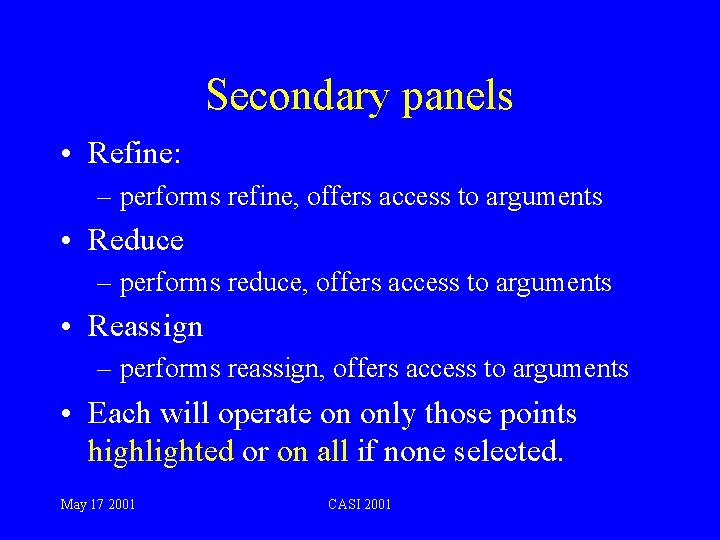 Secondary panels

• Refine:
– performs refine, offers access to arguments

• Reduce
– performs reduce, offers access to arguments

• Reassign
– performs reassign, offers access to arguments

• Each will operate on only those points highlighted or on all if none selected.

May 17 2001

CASI 2001